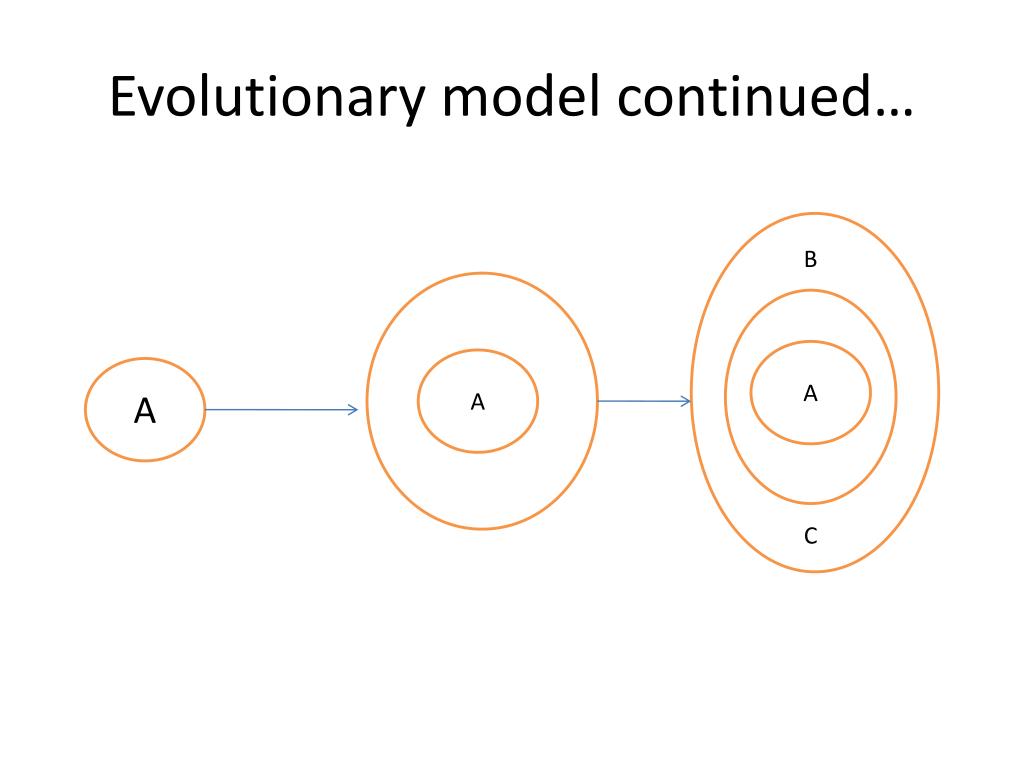 Evolutionary model continued…

A

A

B

A

C